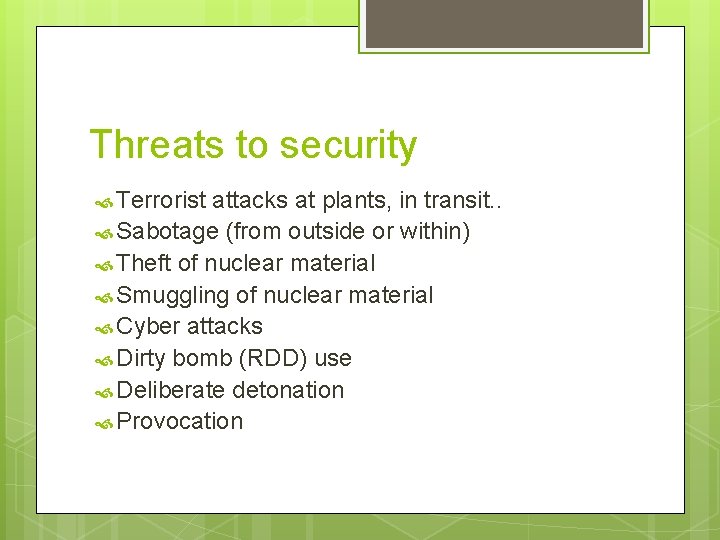 Threats to security

Terrorist attacks at plants, in transit..
Sabotage (from outside or within)
Theft of nuclear material
Smuggling of nuclear material
Cyber attacks
Dirty bomb (RDD) use
Deliberate detonation
Provocation